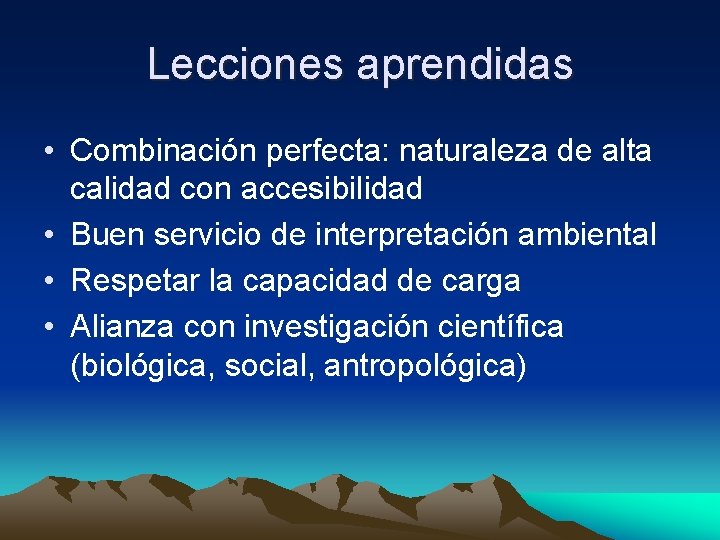 Lecciones aprendidas

• Combinación perfecta: naturaleza de alta calidad con accesibilidad
• Buen servicio de interpretación ambiental
• Respetar la capacidad de carga
• Alianza con investigación científica (biológica, social, antropológica)